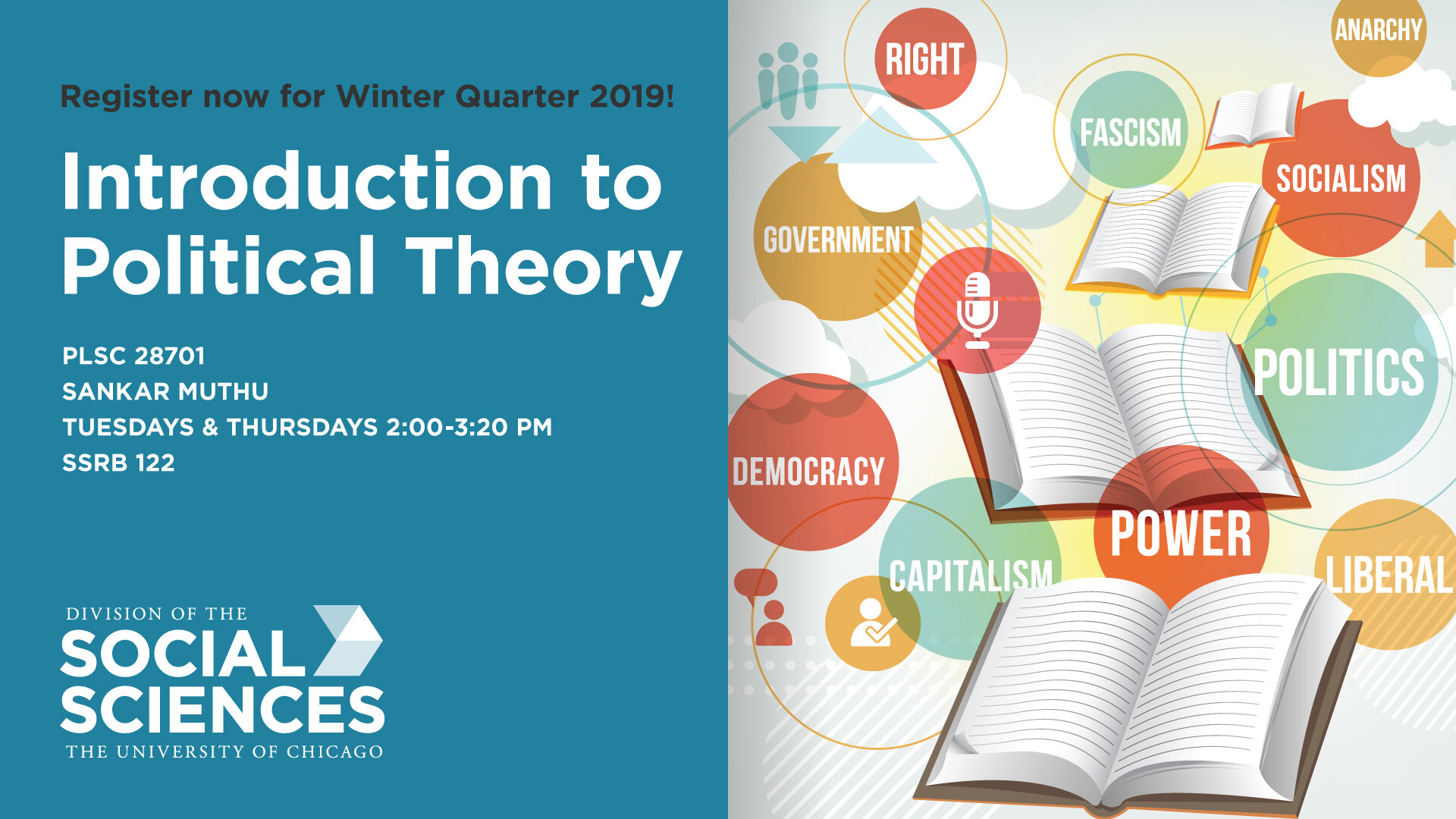 Register now for Winter Quarter 2019!

Introduction to Political Theory

PLSC 28701
SANKAR MUTHU
TUESDAYS & THURSDAYS 2:00-3:20 PM
SSRB 122

DIVISION OF THE
SOCIAL SCIENCES
THE UNIVERSITY OF CHICAGO

RIGHT
ANARCHY
FASCISM
SOCIALISM
GOVERNMENT
POLITICS
DEMOCRACY
POWER
CAPITALISM
LIBERAL